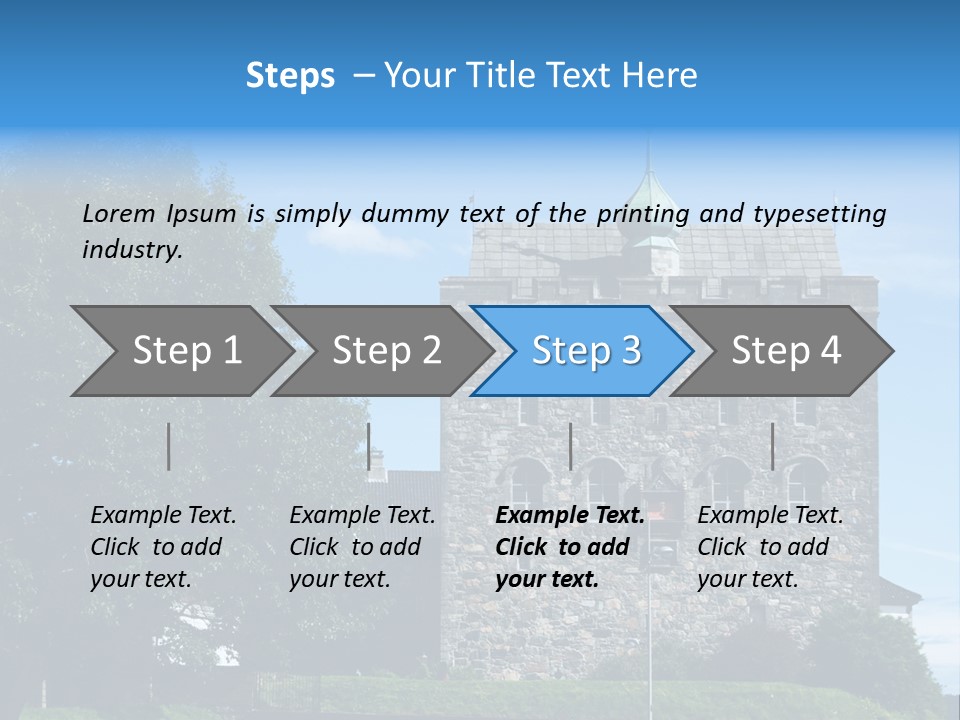 Steps – Your Title Text Here

Lorem Ipsum is simply dummy text of the printing and typesetting industry.

Step 1

Step 2

Step 3

Step 4

Example Text. Click to add your text.

Example Text. Click to add your text.

Example Text. Click to add your text.

Example Text. Click to add your text.